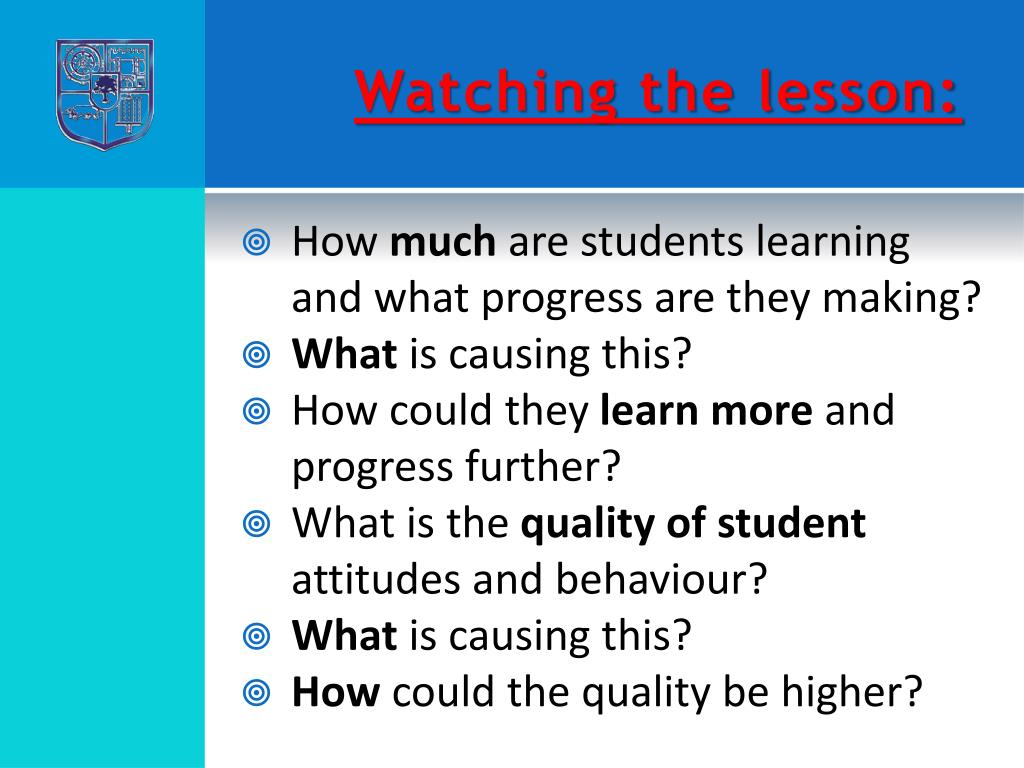 Watching the lesson:

How much are students learning and what progress are they making?
What is causing this?
How could they learn more and progress further?
What is the quality of student attitudes and behaviour?
What is causing this?
How could the quality be higher?